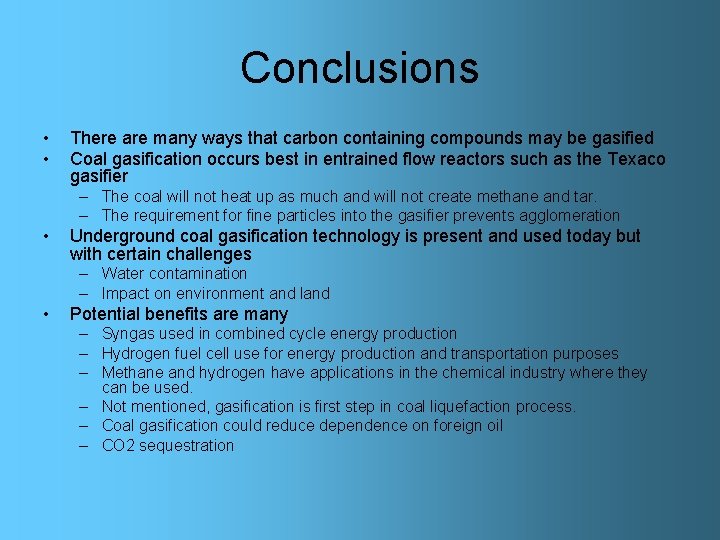 Conclusions

• There are many ways that carbon containing compounds may be gasified
• Coal gasification occurs best in entrained flow reactors such as the Texaco gasifier
  – The coal will not heat up as much and will not create methane and tar.
  – The requirement for fine particles into the gasifier prevents agglomeration
• Underground coal gasification technology is present and used today but with certain challenges
  – Water contamination
  – Impact on environment and land
• Potential benefits are many
  – Syngas used in combined cycle energy production
  – Hydrogen fuel cell use for energy production and transportation purposes
  – Methane and hydrogen have applications in the chemical industry where they can be used.
  – Not mentioned, gasification is first step in coal liquefaction process.
  – Coal gasification could reduce dependence on foreign oil
  – CO2 sequestration